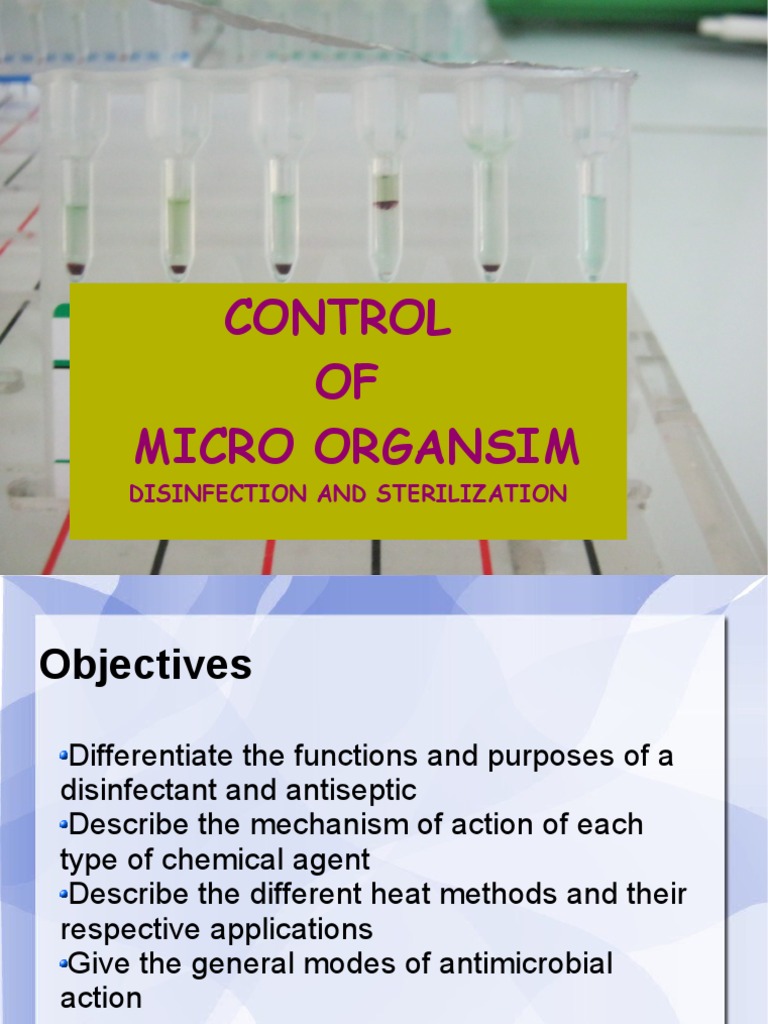 CONTROL
OF
MICRO ORGANSIM
DISINFECTION AND STERILIZATION

Objectives

•Differentiate the functions and purposes of a disinfectant and antiseptic
•Describe the mechanism of action of each type of chemical agent
•Describe the different heat methods and their respective applications
•Give the general modes of antimicrobial action